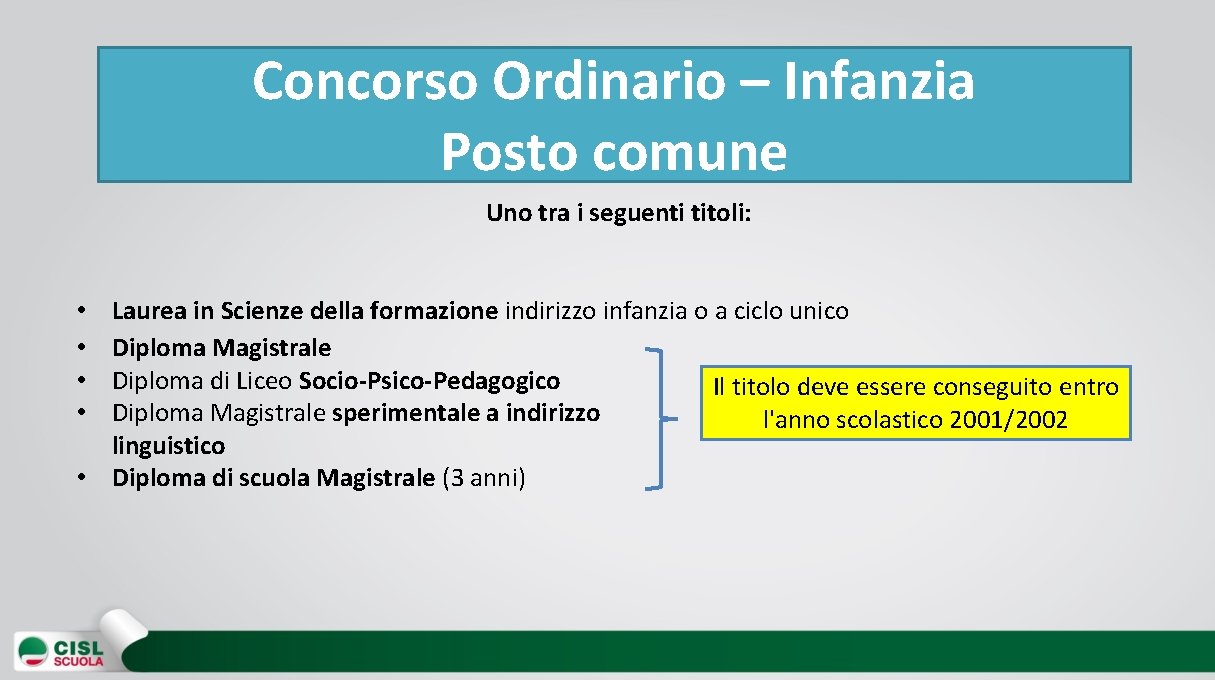 Concorso Ordinario – Infanzia
Posto comune

Uno tra i seguenti titoli:

• Laurea in Scienze della formazione indirizzo infanzia o a ciclo unico
• Diploma Magistrale
• Diploma di Liceo Socio-Psico-Pedagogico
• Diploma Magistrale sperimentale a indirizzo linguistico
• Diploma di scuola Magistrale (3 anni)

Il titolo deve essere conseguito entro l'anno scolastico 2001/2002

CISL SCUOLA